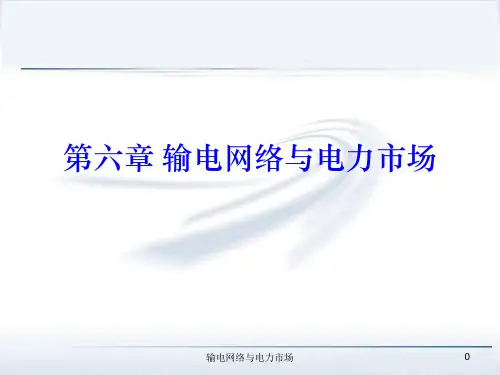 第六章 输电网络与电力市场

输电网络与电力市场

0